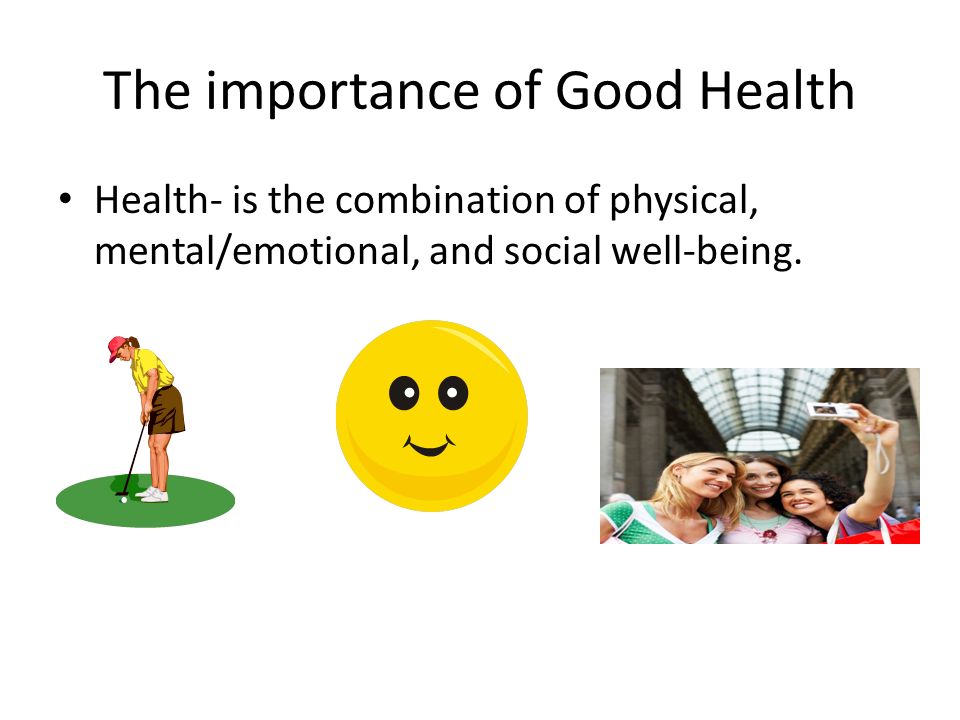 The importance of Good Health

• Health- is the combination of physical, mental/emotional, and social well-being.